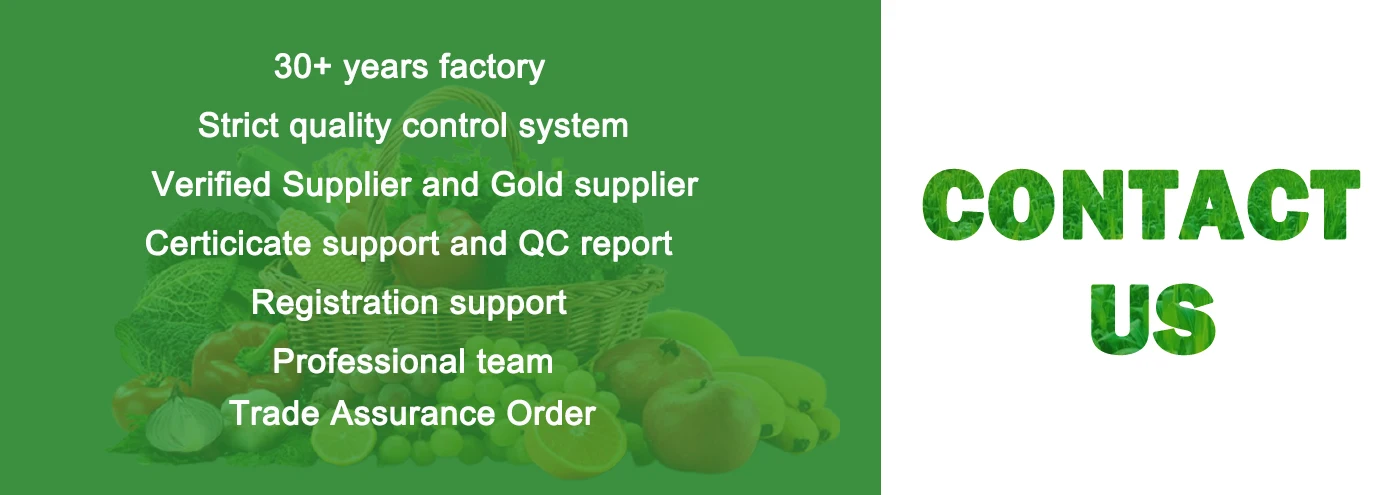 30+ years factory
Strict quality control system
Verified Supplier and Gold supplier
Certicicate support and QC report
Registration support
Professional team
Trade Assurance Order

CONTACT US